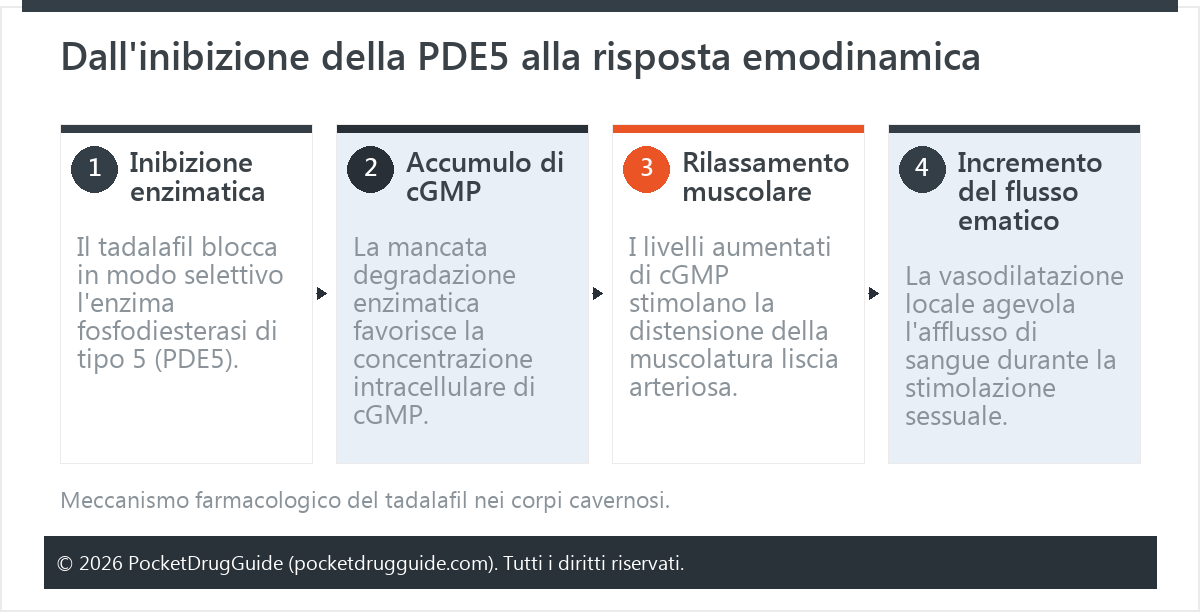 Dall'inibizione della PDE5 alla risposta emodinamica

1 Inibizione enzimatica

Il tadalafil blocca in modo selettivo l'enzima fosfodiesterasi di tipo 5 (PDE5).

2 Accumulo di cGMP

La mancata degradazione enzimatica favorisce la concentrazione intracellulare di cGMP.

3 Rilassamento muscolare

I livelli aumentati di cGMP stimolano la distensione della muscolatura liscia arteriosa.

4 Incremento del flusso ematico

La vasodilatazione locale agevola l'afflusso di sangue durante la stimolazione sessuale.

Meccanismo farmacologico del tadalafil nei corpi cavernosi.

© 2026 PocketDrugGuide (pocketdrugguide.com). Tutti i diritti riservati.